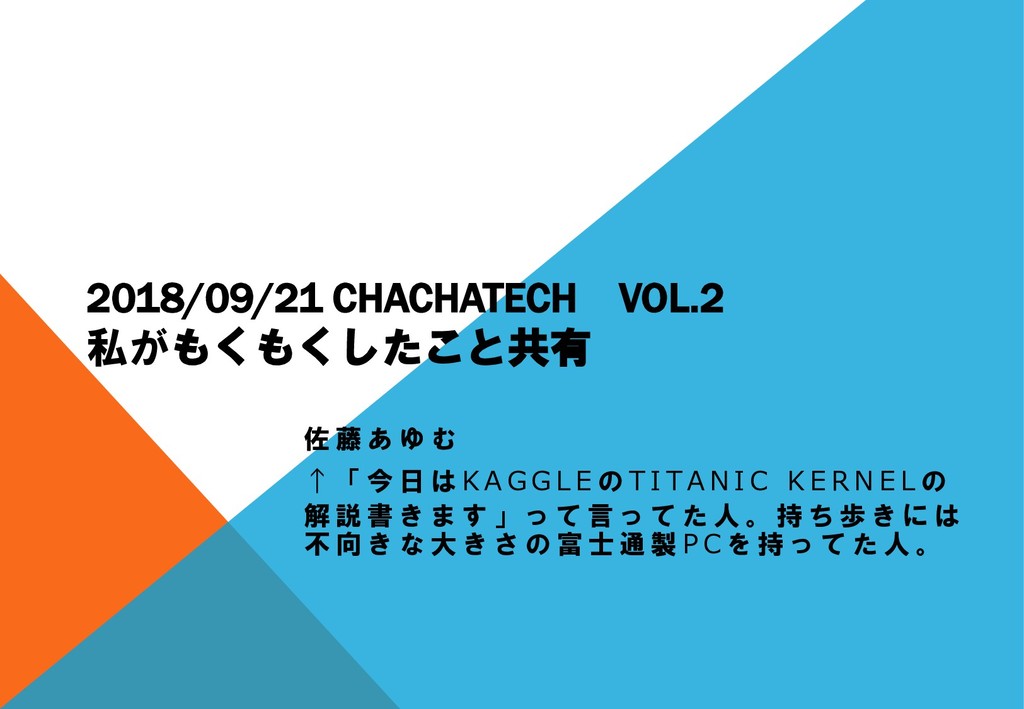 2018/09/21 CHACHATECH　VOL.2
私がもくもくしたこと共有

佐藤あゆむ

↑「今日はKAGGLEのTITANIC KERNELの解説書きます」って言ってた人。持ち歩きには不向きな大きさの富士通製PCを持ってた人。